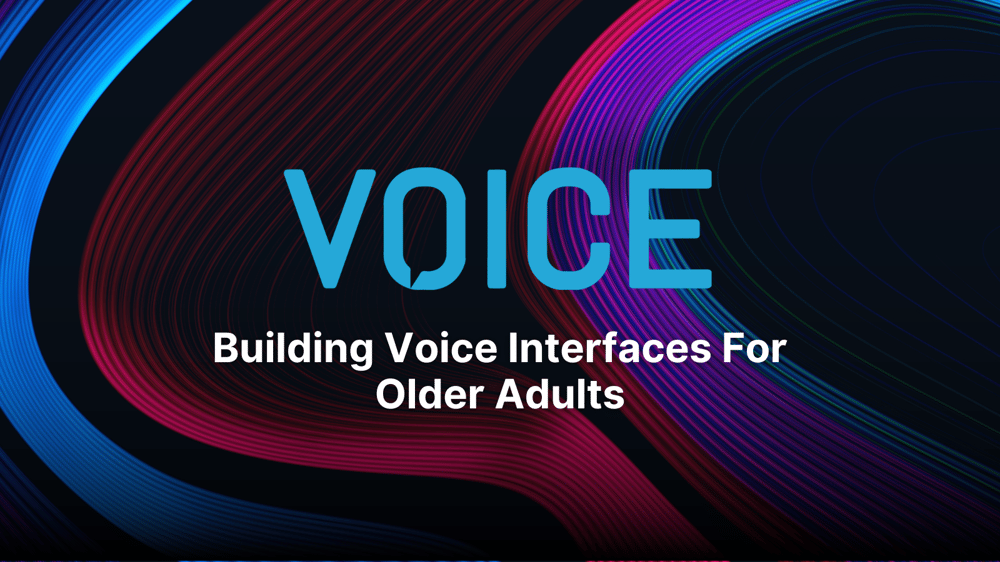 VOICE

Building Voice Interfaces For Older Adults